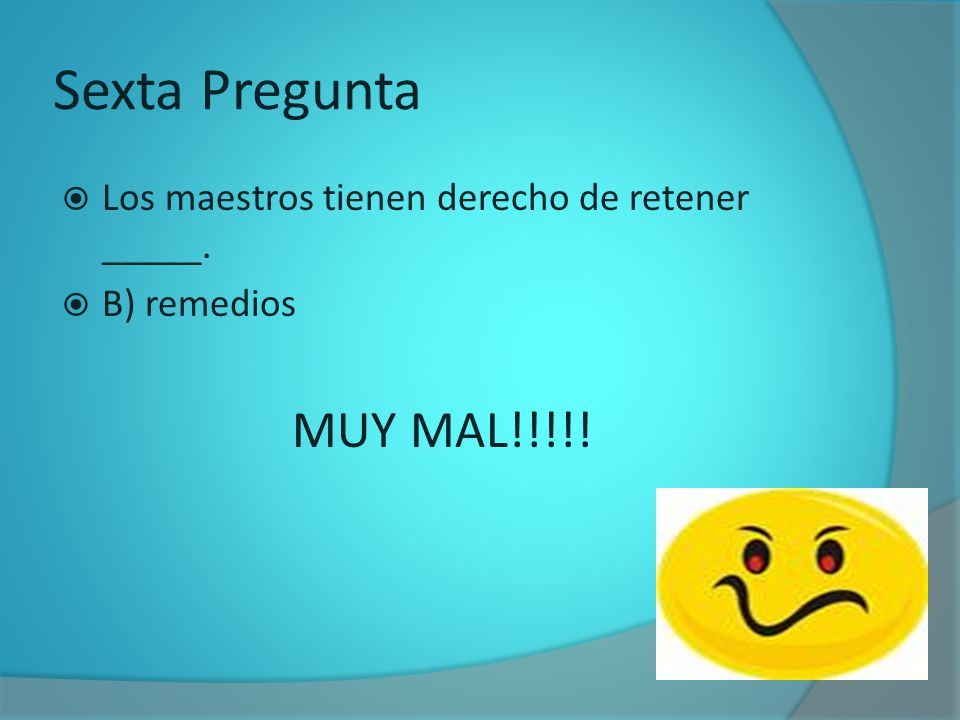 Sexta Pregunta

Los maestros tienen derecho de retener _____.

B) remedios

MUY MAL!!!!!